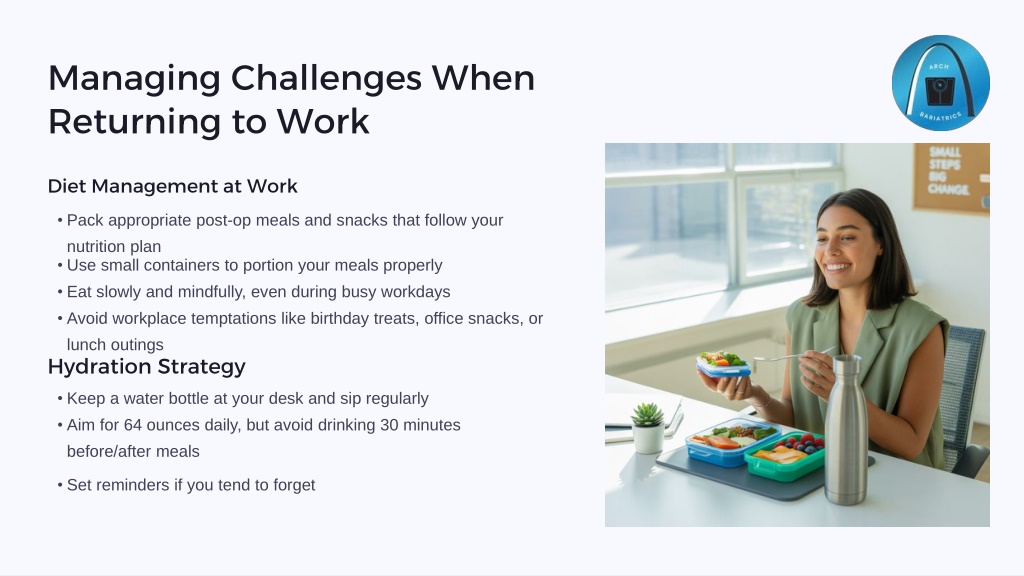 Managing Challenges When Returning to Work

ARCH BARIATRICS

Diet Management at Work

• Pack appropriate post-op meals and snacks that follow your nutrition plan
• Use small containers to portion your meals properly
• Eat slowly and mindfully, even during busy workdays
• Avoid workplace temptations like birthday treats, office snacks, or lunch outings

Hydration Strategy

• Keep a water bottle at your desk and sip regularly
• Aim for 64 ounces daily, but avoid drinking 30 minutes before/after meals
• Set reminders if you tend to forget

SMALL STEPS BIG CHANGE